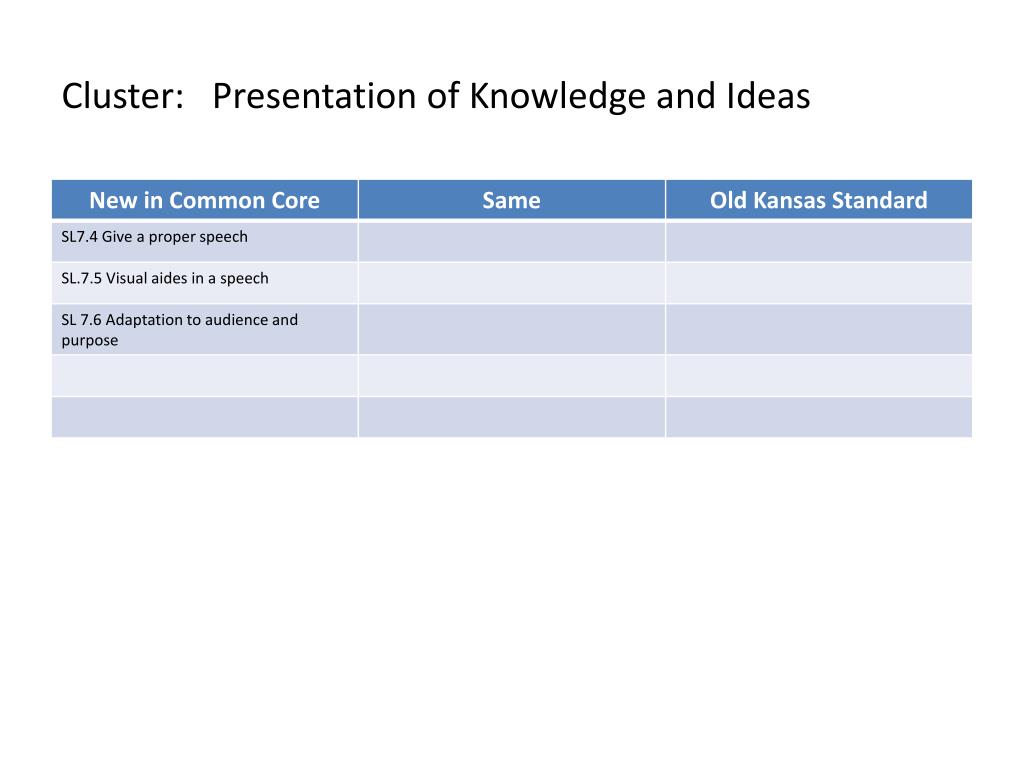 Cluster: Presentation of Knowledge and Ideas

| New in Common Core | Same | Old Kansas Standard |
|---|---|---|
| SL7.4 Give a proper speech | | |
| SL.7.5 Visual aides in a speech | | |
| SL 7.6 Adaptation to audience and purpose | | |
| | | |
| | | |